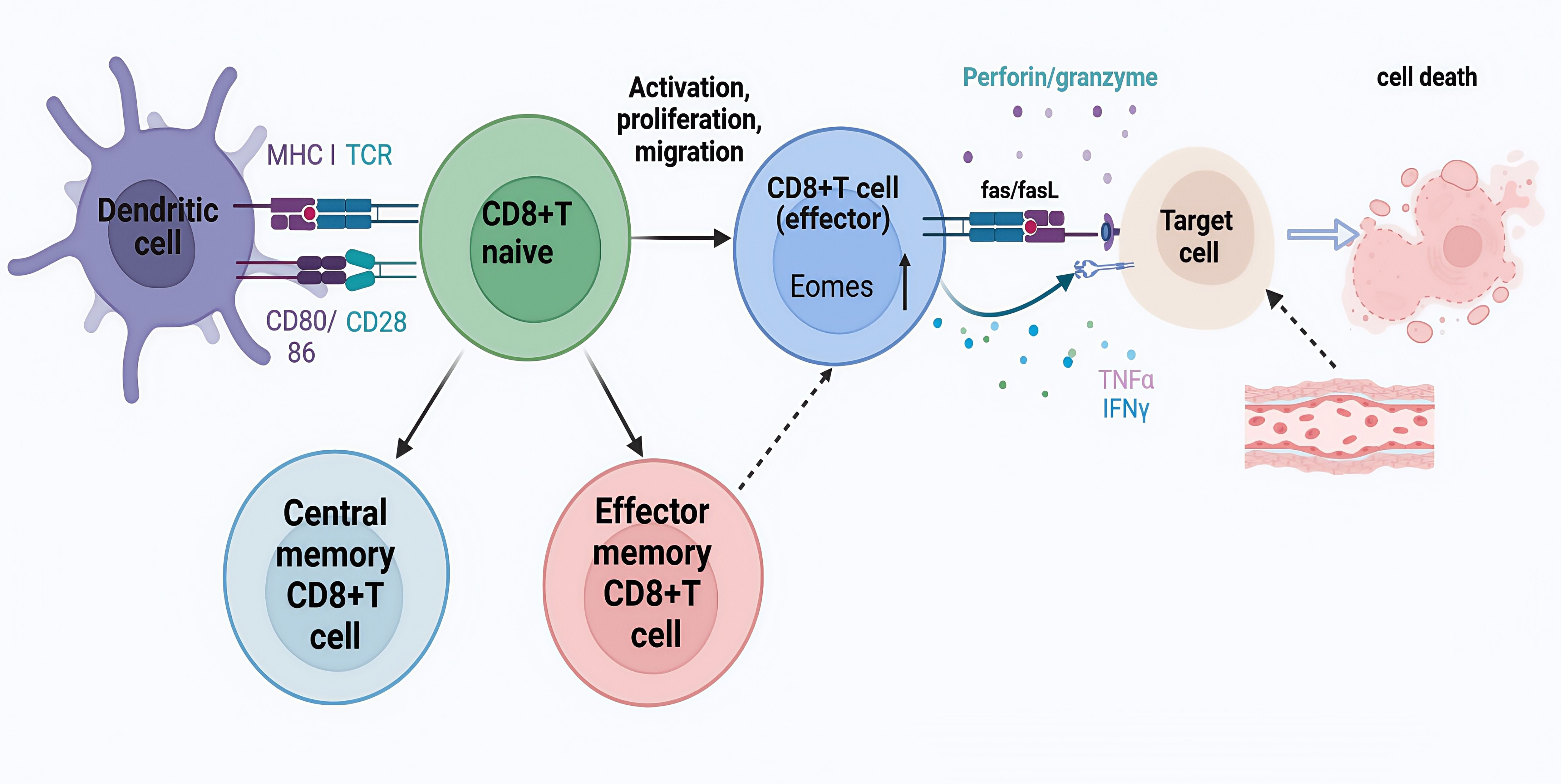 Dendritic cell

MHC I TCR

CD80/ 86 CD28

CD8+T naive

Activation, proliferation, migration

CD8+T cell (effector)

Eomes

Perforin/granzyme

fas/fasL

Target cell

cell death

TNFα
IFNγ

Central memory CD8+T cell

Effector memory CD8+T cell